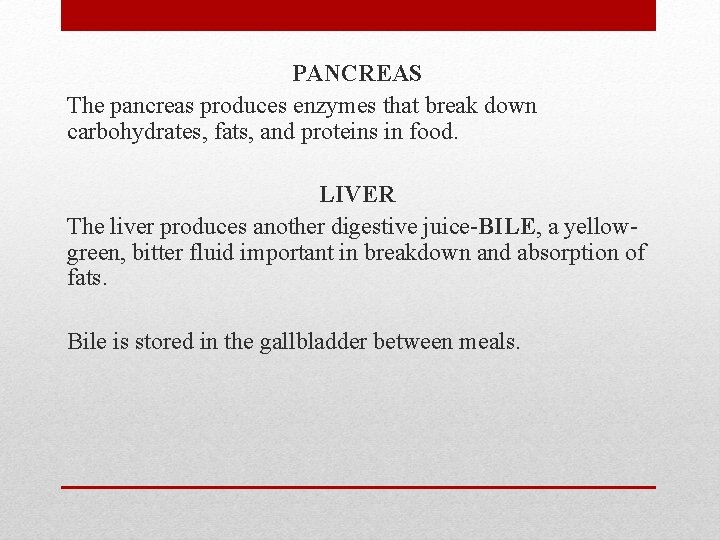 PANCREAS

The pancreas produces enzymes that break down carbohydrates, fats, and proteins in food.

LIVER

The liver produces another digestive juice-BILE, a yellow-green, bitter fluid important in breakdown and absorption of fats.

Bile is stored in the gallbladder between meals.